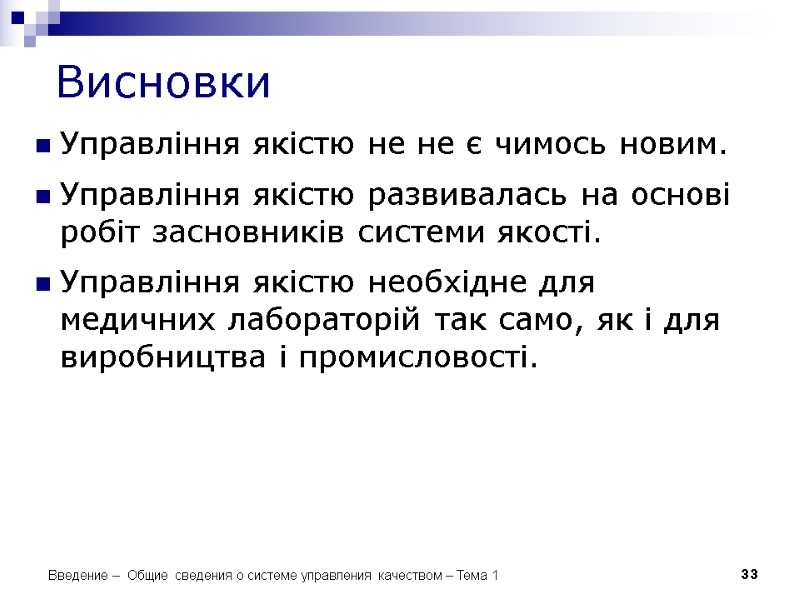 Висновки

Управління якістю не не є чимось новим.

Управління якістю развивалась на основі робіт засновників системи якості.

Управління якістю необхідне для медичних лабораторій так само, як і для виробництва і промисловості.

Введение – Общие сведения о системе управления качеством – Тема 1

33